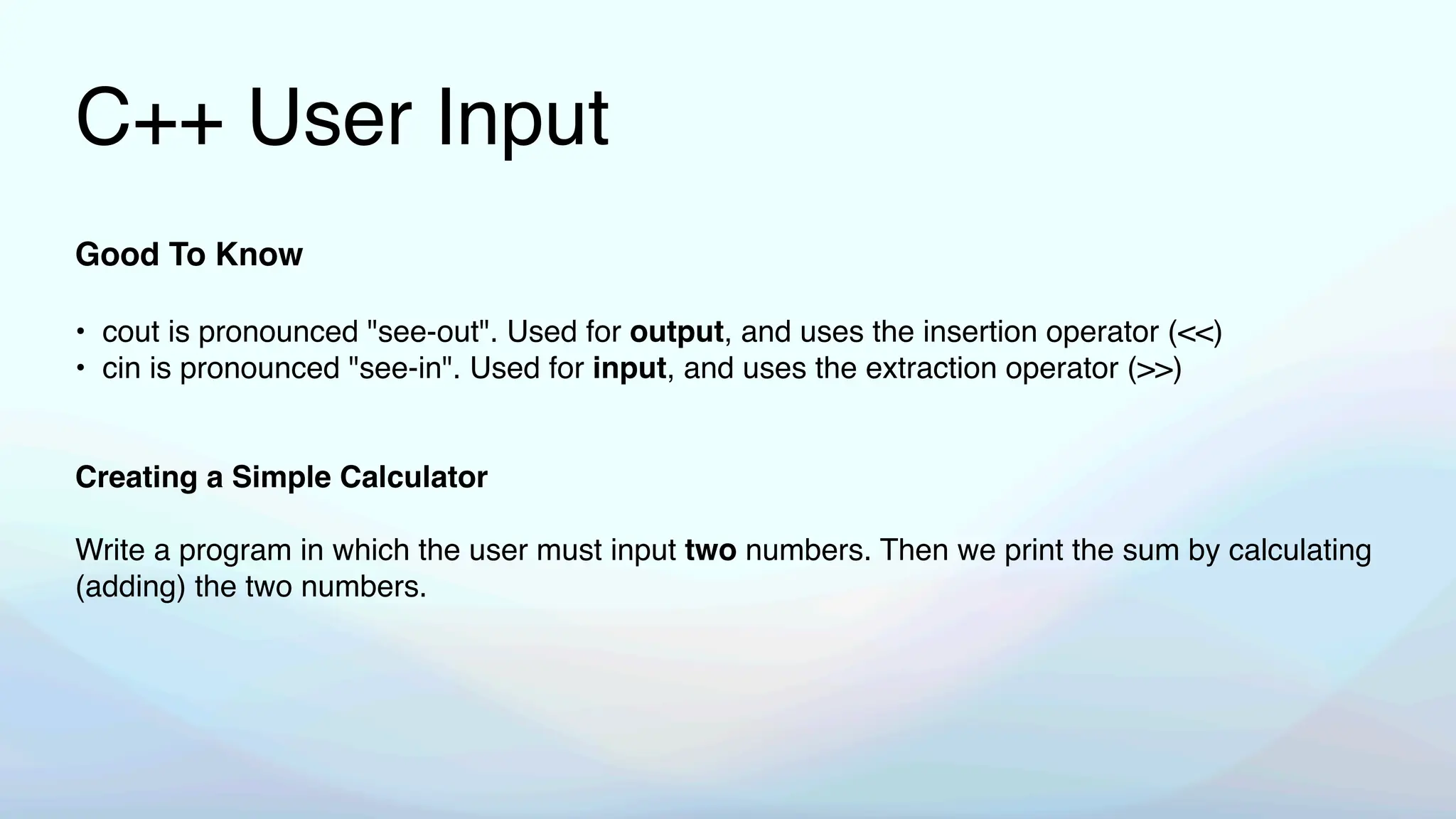 C++ User Input

Good To Know

• cout is pronounced "see-out". Used for output, and uses the insertion operator (<<)
• cin is pronounced "see-in". Used for input, and uses the extraction operator (>>)

Creating a Simple Calculator

Write a program in which the user must input two numbers. Then we print the sum by calculating (adding) the two numbers.